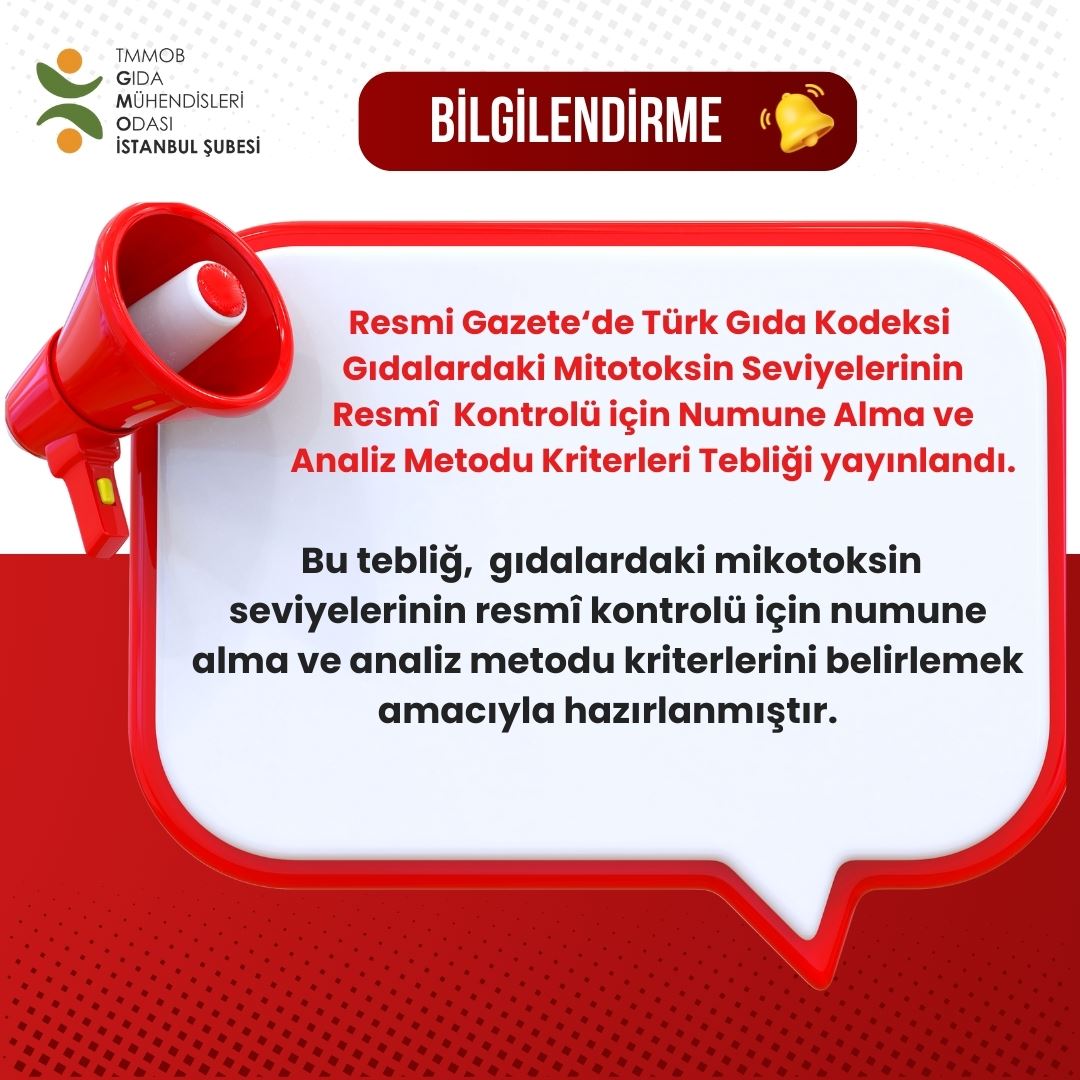 TMMOB
GIDA
MÜHENDİSLERİ
ODASI
İSTANBUL ŞUBESİ

BİLGİLENDİRME

Resmi Gazete'de Türk Gıda Kodeksi Gıdalardaki Mitotoksin Seviyelerinin Resmî Kontrolü için Numune Alma ve Analiz Metodu Kriterleri Tebliği yayınlandı.

Bu tebliğ, gıdalardaki mikotoksin seviyelerinin resmî kontrolü için numune alma ve analiz metodu kriterlerini belirlemek amacıyla hazırlanmıştır.